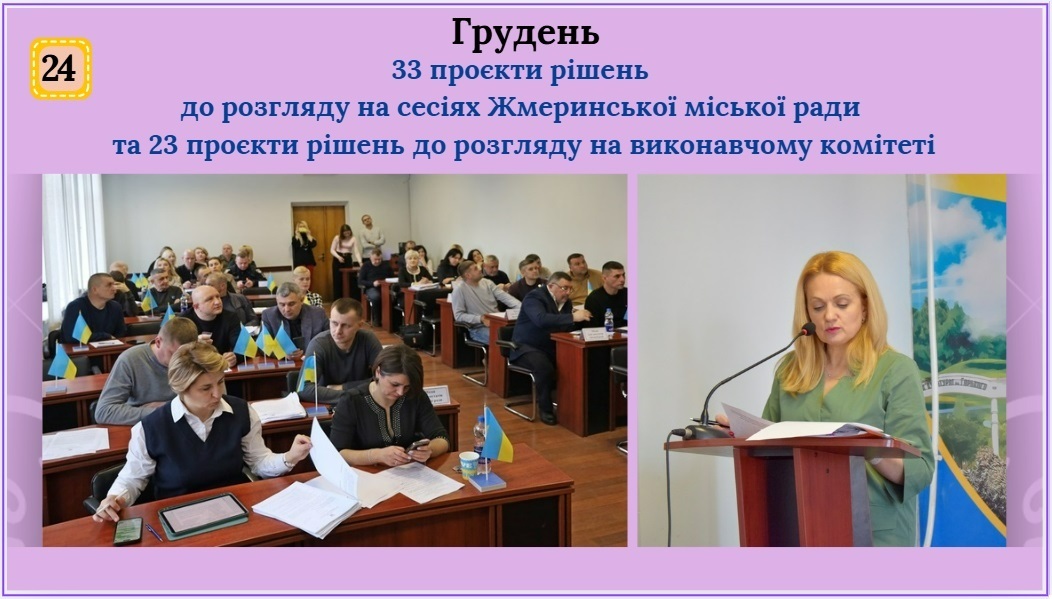 24

Грудень

33 проєкти рішень до розгляду на сесіях Жмеринської міської ради та 23 проєкти рішень до розгляду на виконавчому комітеті